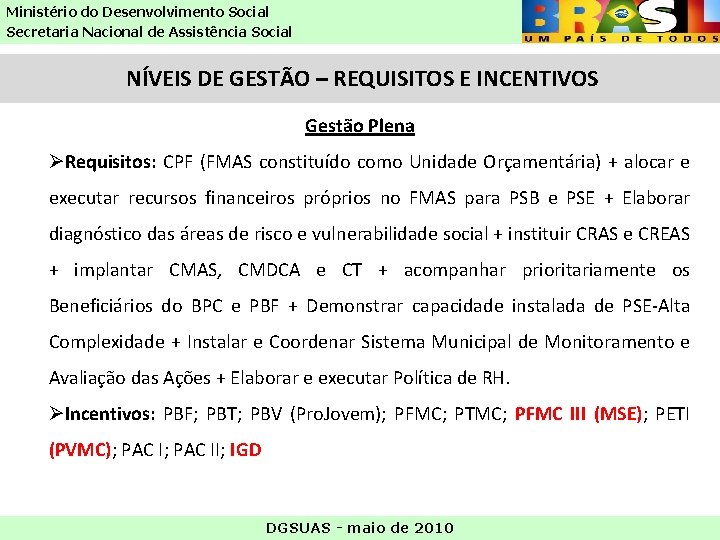 Ministério do Desenvolvimento Social
Secretaria Nacional de Assistência Social

BRASIL
UM PAÍS DE TODOS

NÍVEIS DE GESTÃO – REQUISITOS E INCENTIVOS

Gestão Plena

➢Requisitos: CPF (FMAS constituído como Unidade Orçamentária) + alocar e executar recursos financeiros próprios no FMAS para PSB e PSE + Elaborar diagnóstico das áreas de risco e vulnerabilidade social + instituir CRAS e CREAS + implantar CMAS, CMDCA e CT + acompanhar prioritariamente os Beneficiários do BPC e PBF + Demonstrar capacidade instalada de PSE-Alta Complexidade + Instalar e Coordenar Sistema Municipal de Monitoramento e Avaliação das Ações + Elaborar e executar Política de RH.

➢Incentivos: PBF; PBT; PBV (ProJovem); PFMC; PTMC; PFMC III (MSE); PETI (PVMC); PAC I; PAC II; IGD

DGSUAS - maio de 2010